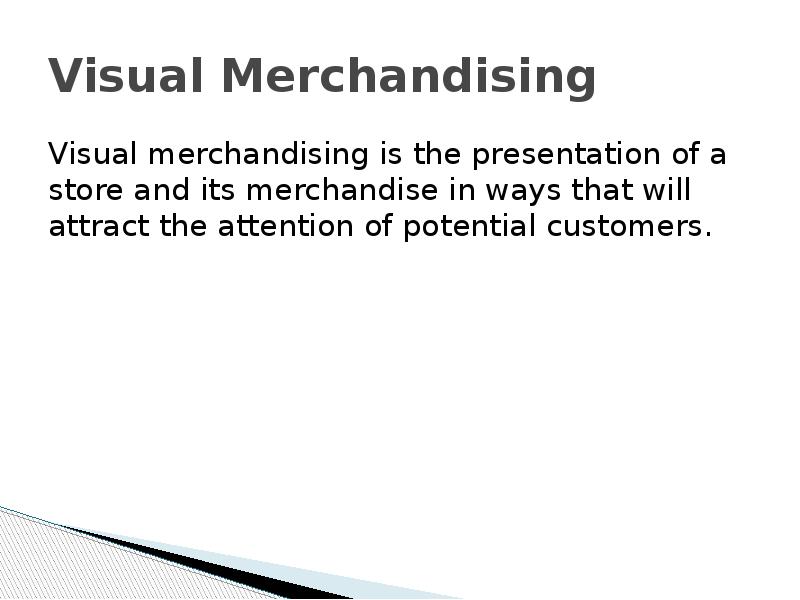 Visual Merchandising

Visual merchandising is the presentation of a store and its merchandise in ways that will attract the attention of potential customers.